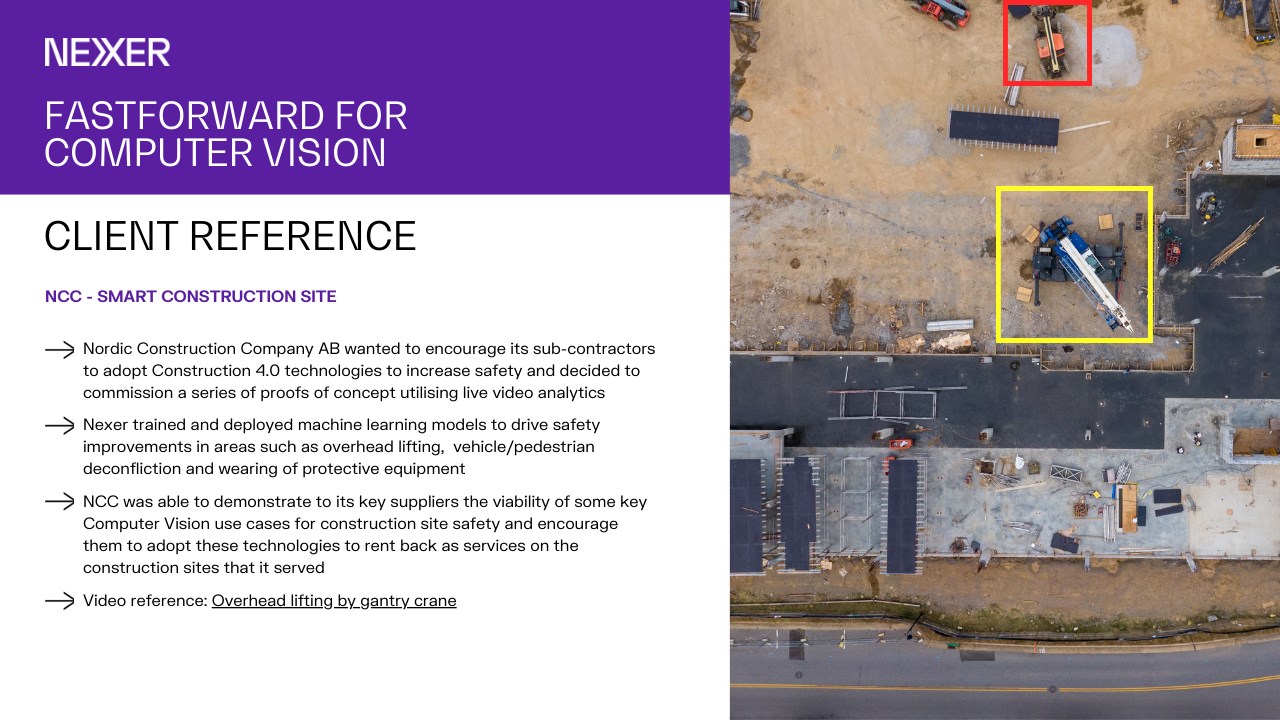 NEXER

FASTFORWARD FOR COMPUTER VISION

CLIENT REFERENCE

NCC - SMART CONSTRUCTION SITE

→ Nordic Construction Company AB wanted to encourage its sub-contractors to adopt Construction 4.0 technologies to increase safety and decided to commission a series of proofs of concept utilising live video analytics

→ Nexer trained and deployed machine learning models to drive safety improvements in areas such as overhead lifting, vehicle/pedestrian deconfliction and wearing of protective equipment

→ NCC was able to demonstrate to its key suppliers the viability of some key Computer Vision use cases for construction site safety and encourage them to adopt these technologies to rent back as services on the construction sites that it served

→ Video reference: Overhead lifting by gantry crane